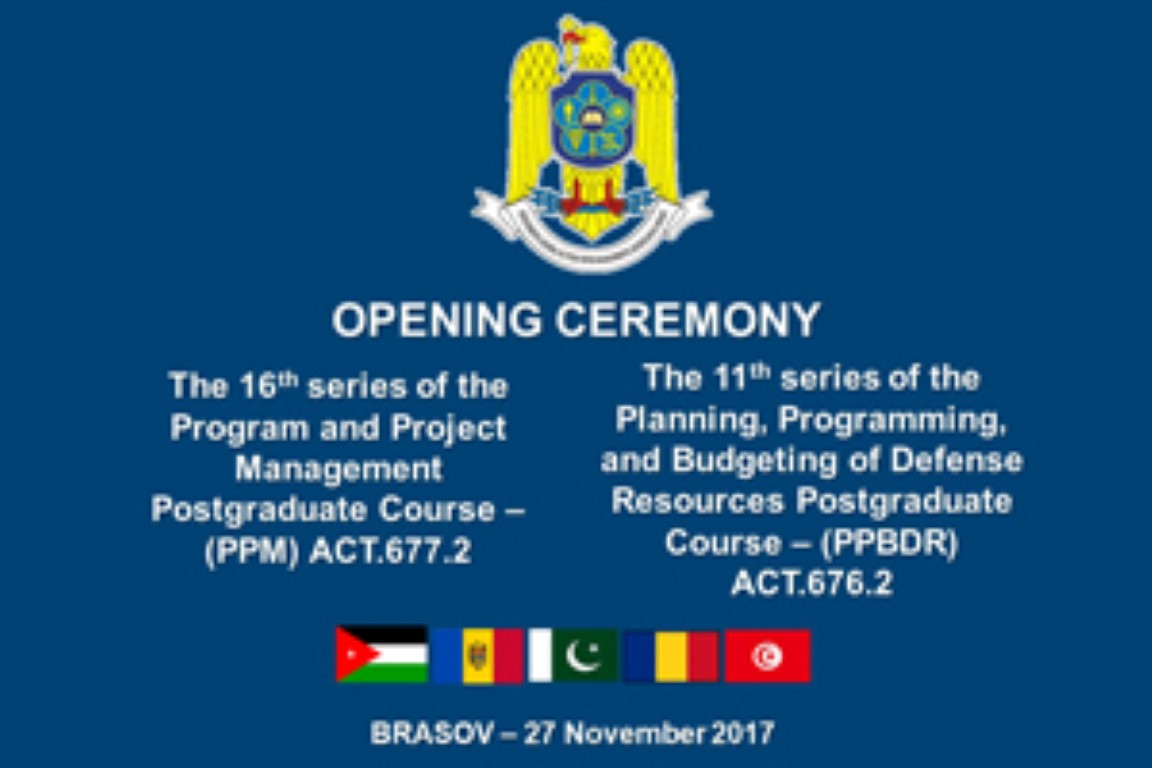 OPENING CEREMONY

The 16$^{th}$ series of the Program and Project Management Postgraduate Course – (PPM) ACT.677.2

The 11$^{th}$ series of the Planning, Programming, and Budgeting of Defense Resources Postgraduate Course – (PPBDR) ACT.676.2

BRASOV – 27 November 2017